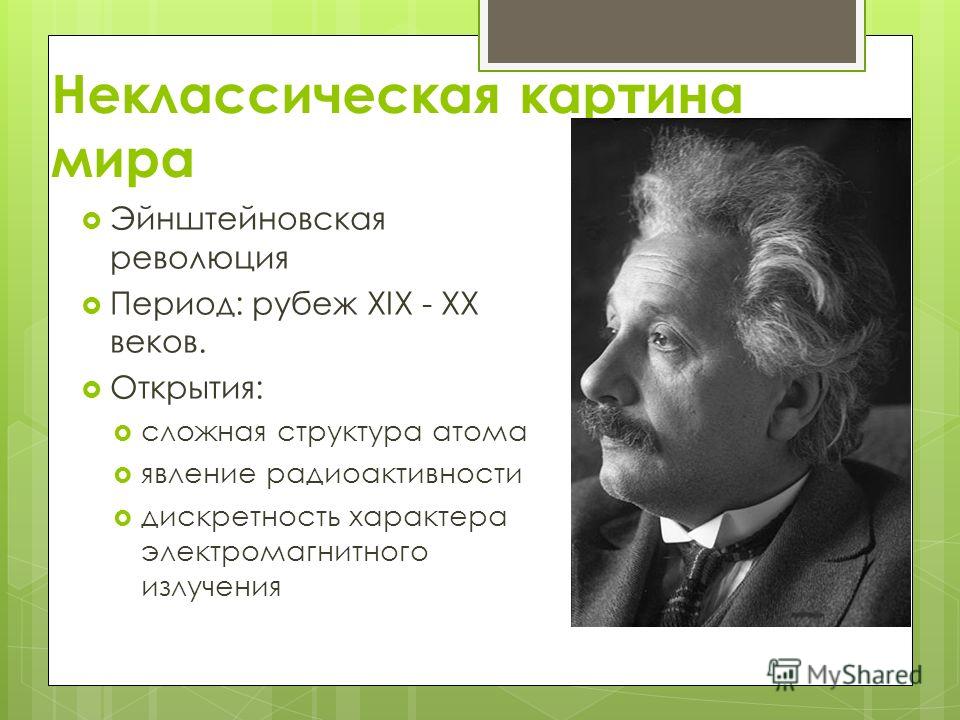 Неклассическая картина мира

Эйнштейновская революция

Период: рубеж XIX - XX веков.

Открытия:

сложная структура атома

явление радиоактивности

дискретность характера электромагнитного излучения

MyShared